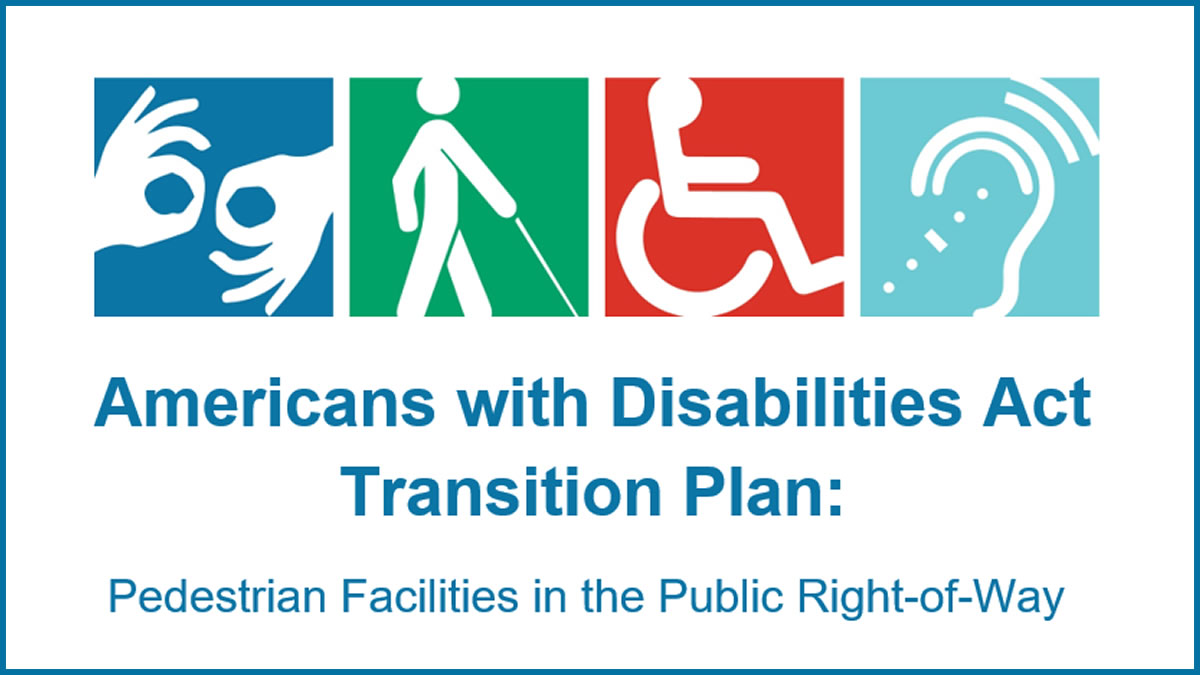 Americans with Disabilities Act Transition Plan:

Pedestrian Facilities in the Public Right-of-Way